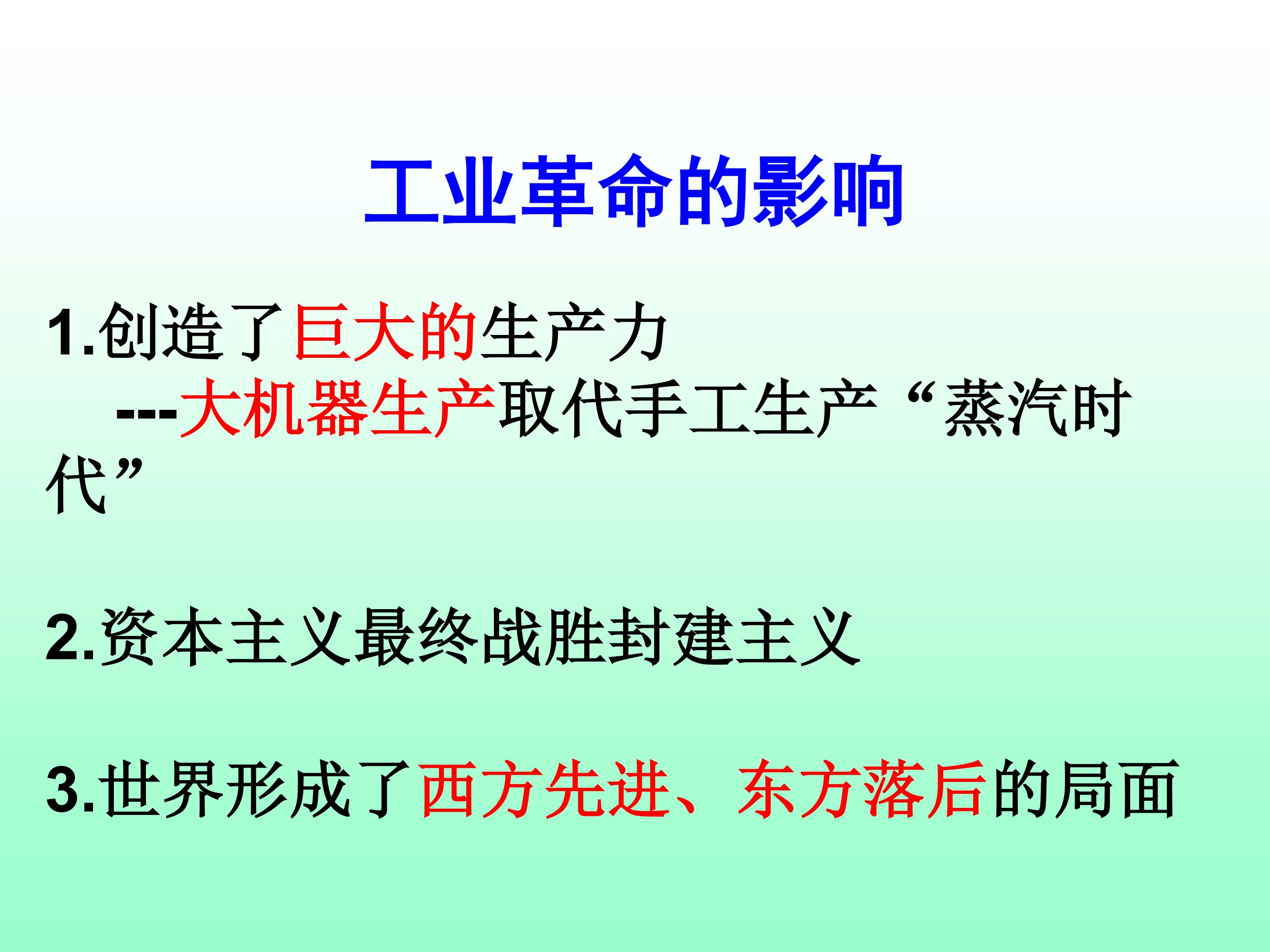 工业革命的影响

1.创造了巨大的生产力
---大机器生产取代手工生产“蒸汽时代”

2.资本主义最终战胜封建主义

3.世界形成了西方先进、东方落后的局面